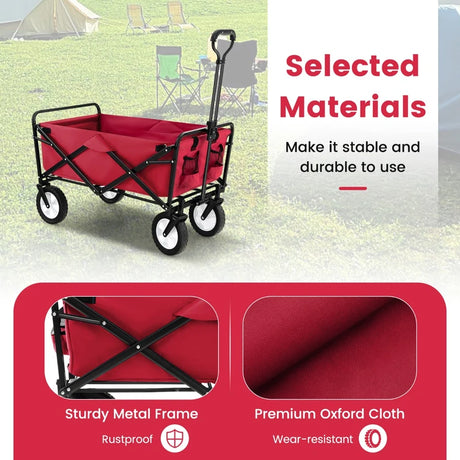 Selected Materials

Make it stable and durable to use

Sturdy Metal Frame

Rustproof

Premium Oxford Cloth

Wear-resistant